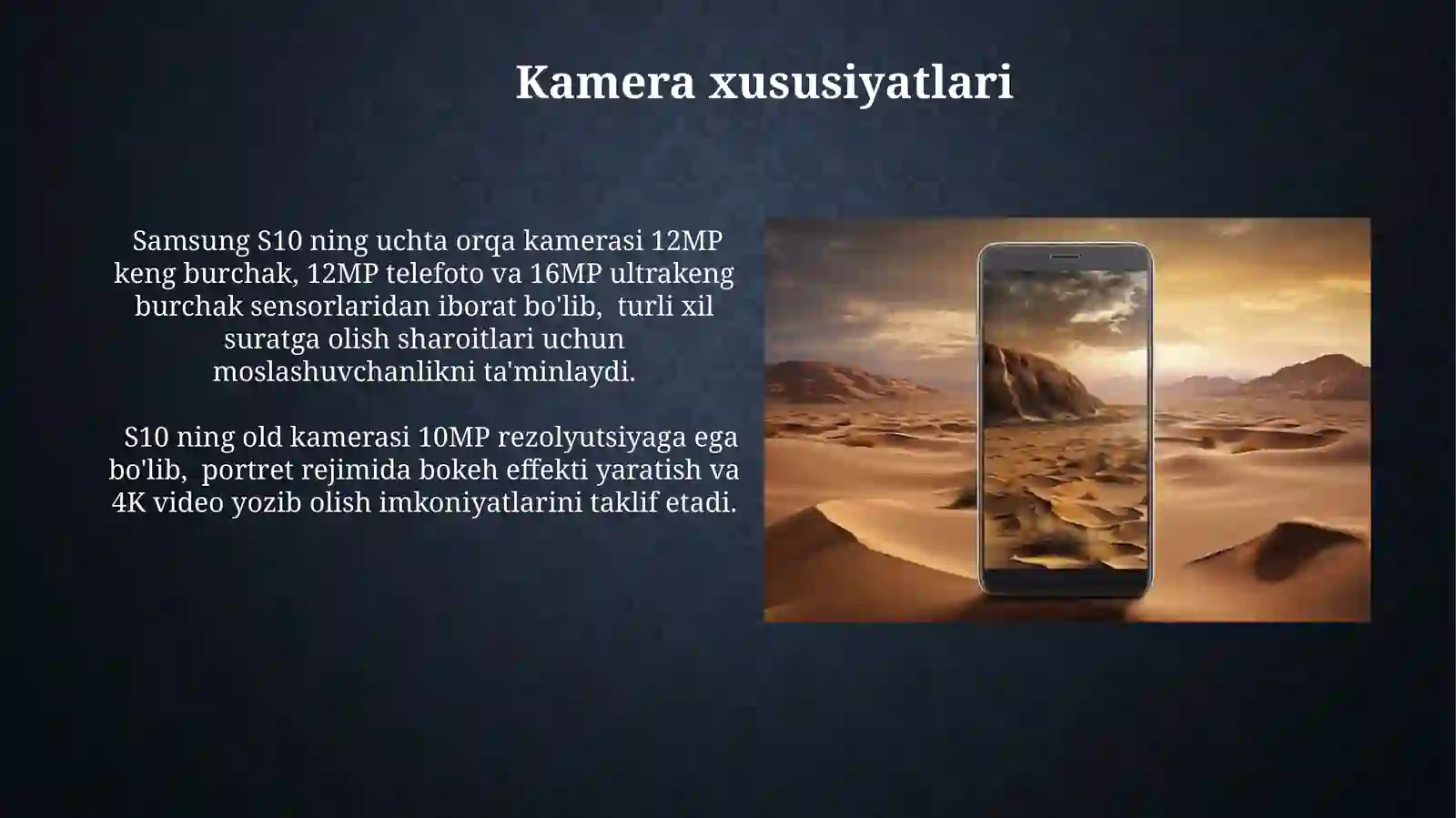 Kamera xususiyatlari

Samsung S10 ning uchta orqa kamerasi 12MP keng burchak, 12MP telefoto va 16MP ultrakeng burchak sensorlaridan iborat bo'lib,  turli xil suratga olish sharoitlari uchun moslashuvchanlikni ta'minlaydi.

S10 ning old kamerasi 10MP rezolyutsiyaga ega bo'lib,  portret rejimida bokeh effekti yaratish va 4K video yozib olish imkoniyatlarini taklif etadi.